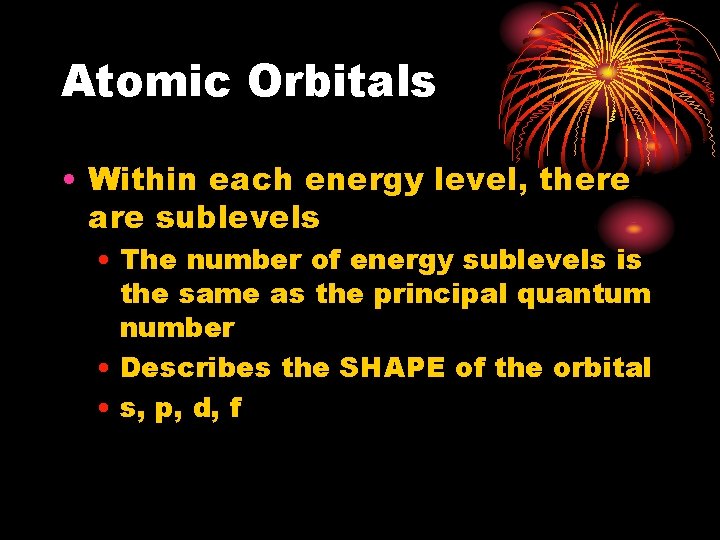 Atomic Orbitals

• Within each energy level, there are sublevels
  • The number of energy sublevels is the same as the principal quantum number
  • Describes the SHAPE of the orbital
  • s, p, d, f